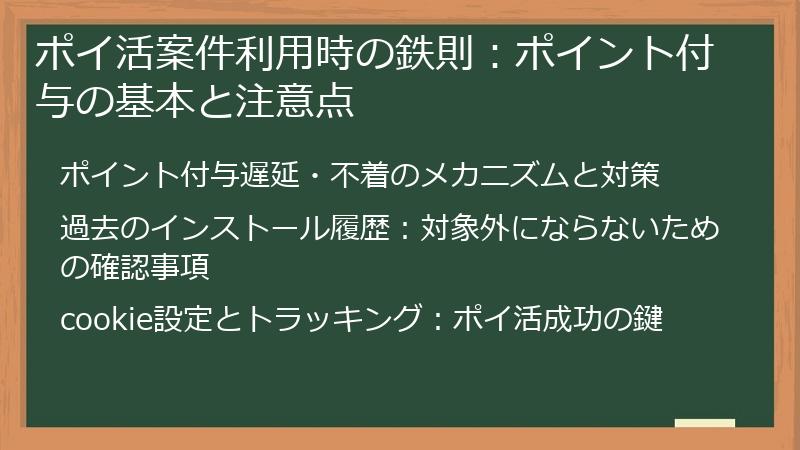 ポイ活案件利用時の鉄則：ポイント付与の基本と注意点

ポイント付与遅延・不着のメカニズムと対策

過去のインストール履歴：対象外にならないための確認事項

cookie設定とトラッキング：ポイ活成功の鍵